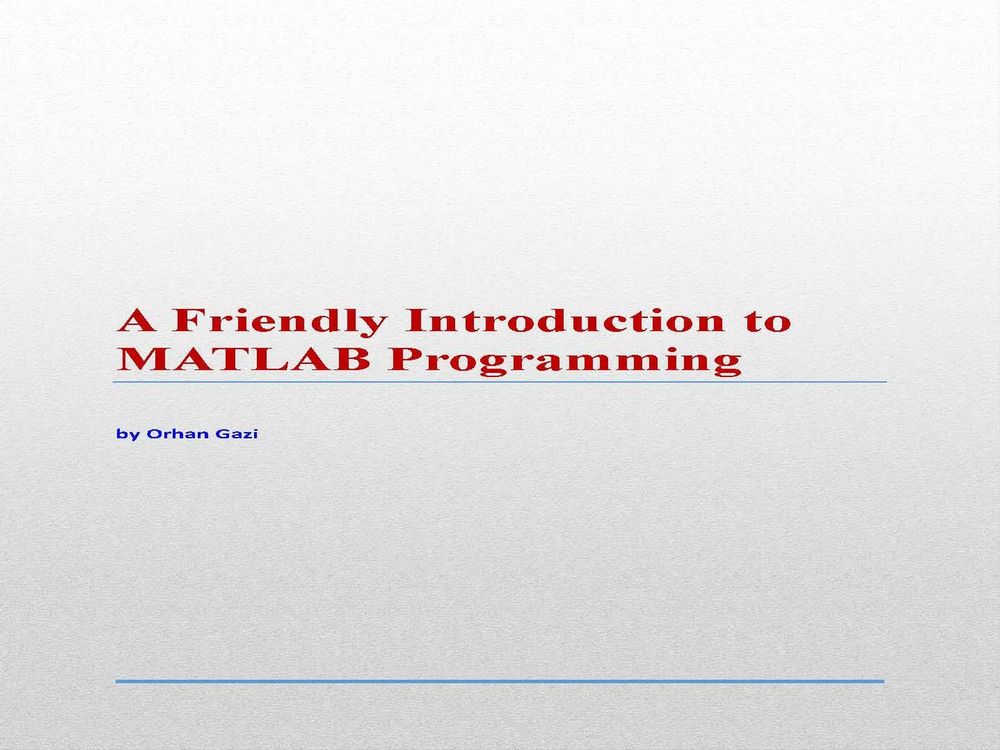 A Friendly Introduction to MATLAB Programming

by Orhan Gazi